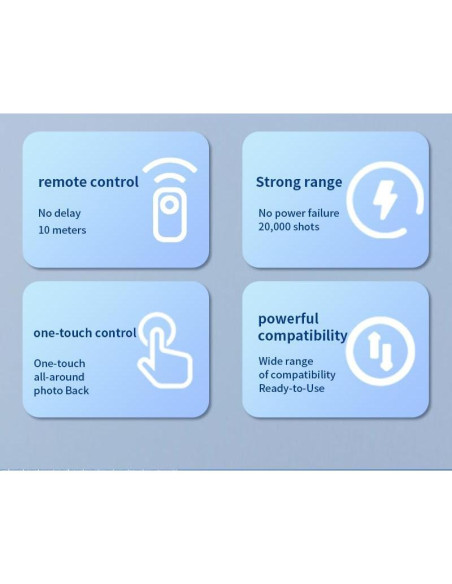 remote control

No delay
10 meters

Strong range

No power failure
20,000 shots

one-touch control

One-touch
all-around
photo Back

powerful compatibility

Wide range
of compatibility
Ready-to-Use